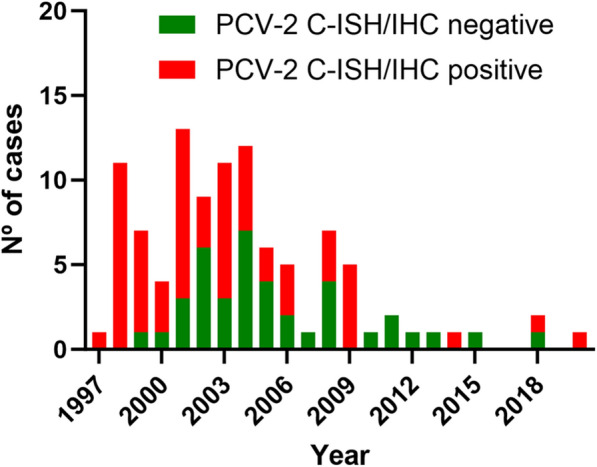 PCV-2 C-ISH/IHC negative
PCV-2 C-ISH/IHC positive

Nº of cases

20
15
10
5
0

1997
2000
2003
2006
2009
2012
2015
2018

Year